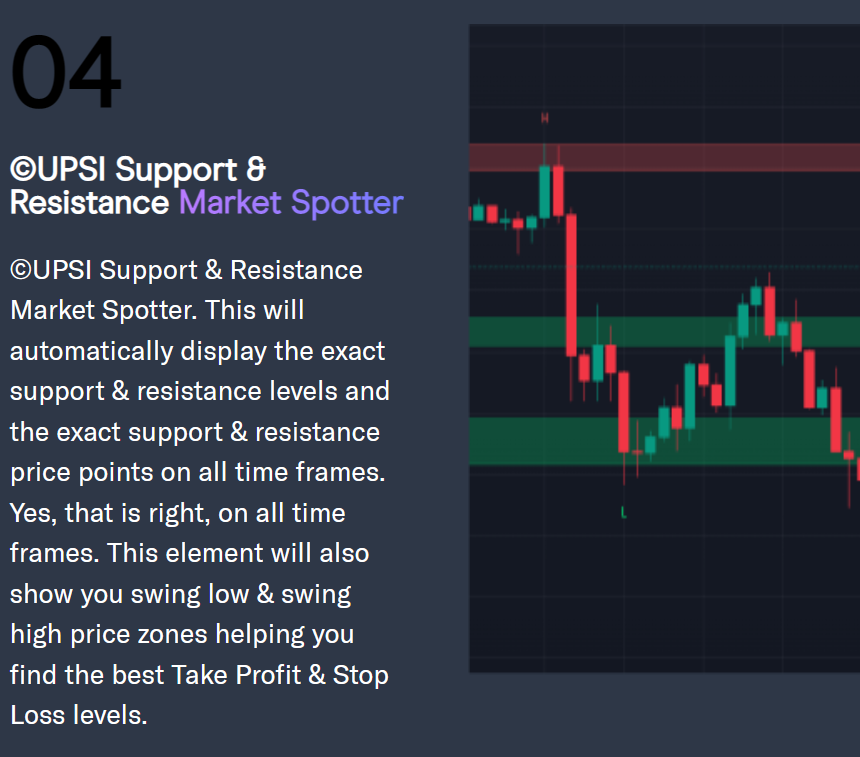 04

©UPSI Support & Resistance Market Spotter

©UPSI Support & Resistance Market Spotter. This will automatically display the exact support & resistance levels and the exact support & resistance price points on all time frames. Yes, that is right, on all time frames. This element will also show you swing low & swing high price zones helping you find the best Take Profit & Stop Loss levels.

H

L